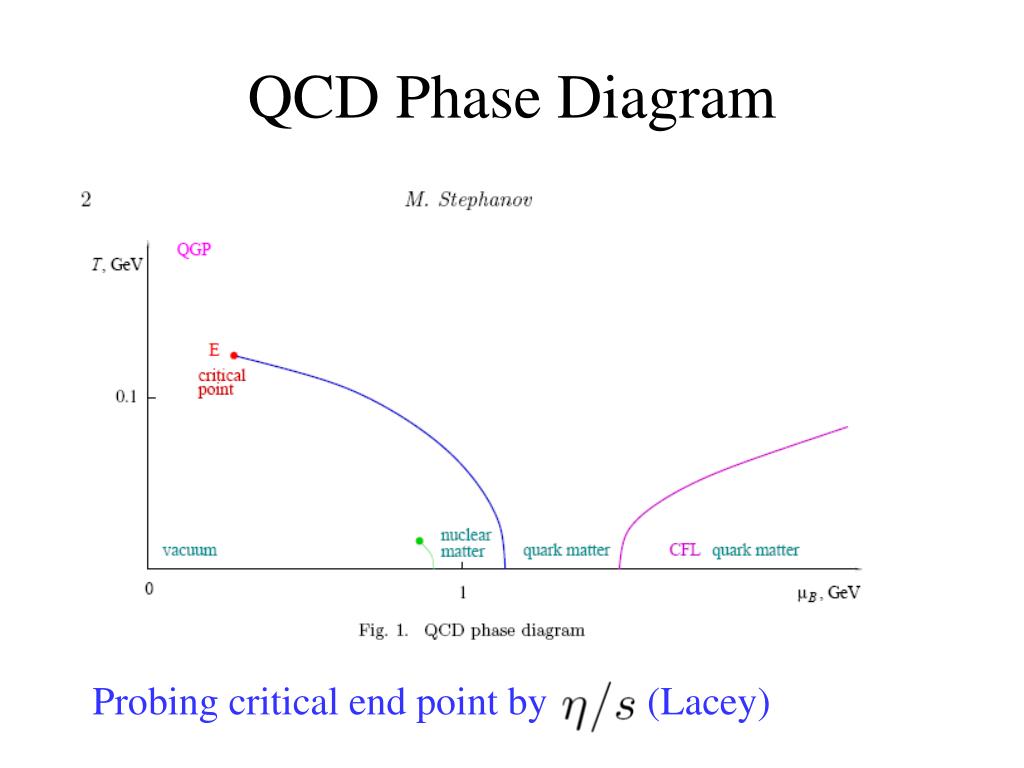 QCD Phase Diagram

2

M. Stephanov

$T$, GeV

QGP

E

critical point

0.1

vacuum

nuclear matter

quark matter

CFL quark matter

0

1

$\mu_B$, GeV

Fig. 1. QCD phase diagram

Probing critical end point by $\eta/s$ (Lacey)